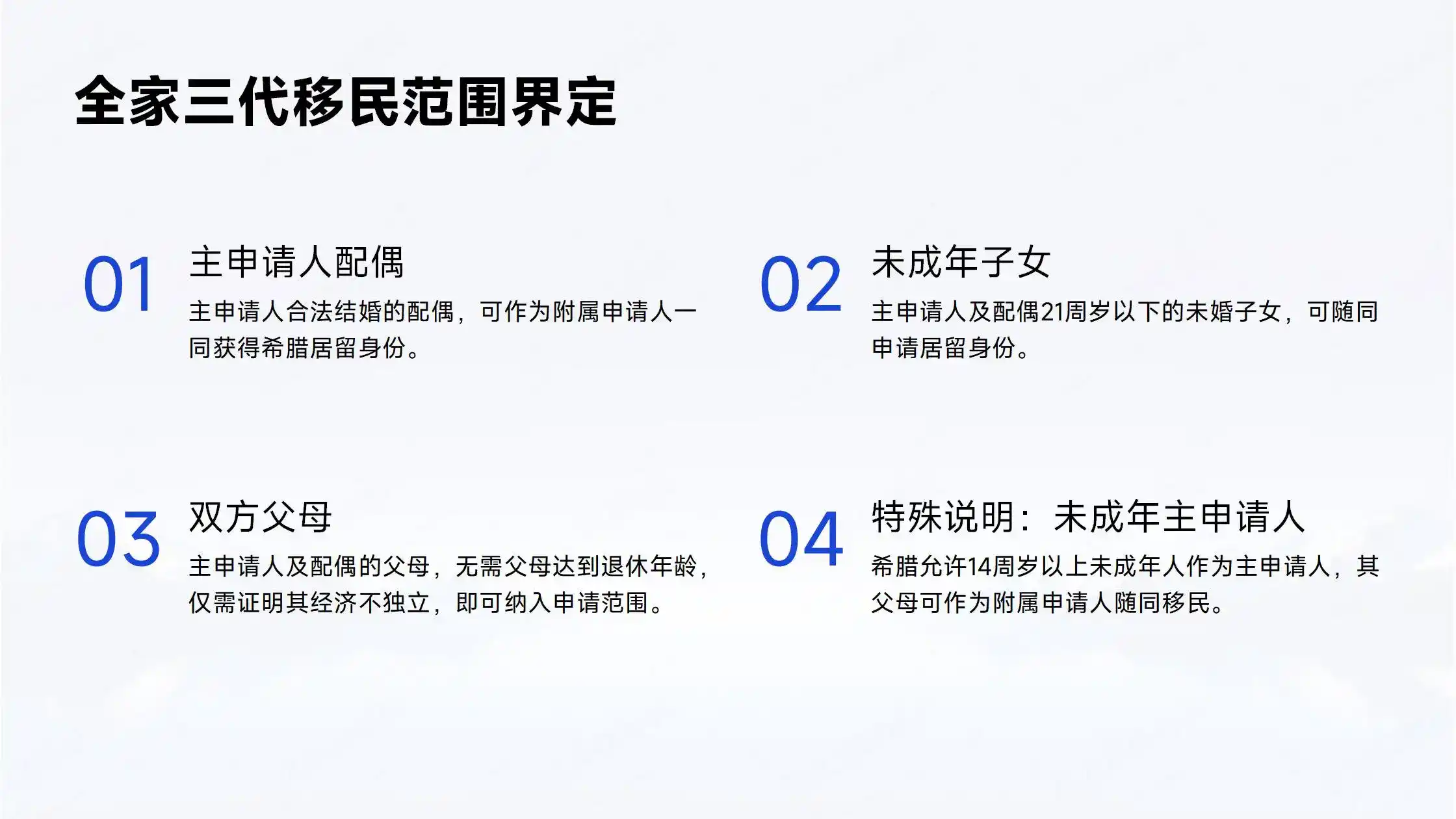 全家三代移民范围界定

01 主申请人配偶

主申请人合法结婚的配偶，可作为附属申请人一同获得希腊居留身份。

02 未成年子女

主申请人及配偶21周岁以下的未婚子女，可随同申请居留身份。

03 双方父母

主申请人及配偶的父母，无需父母达到退休年龄，仅需证明其经济不独立，即可纳入申请范围。

04 特殊说明：未成年主申请人

希腊允许14周岁以上未成年人作为主申请人，其父母可作为附属申请人随同移民。